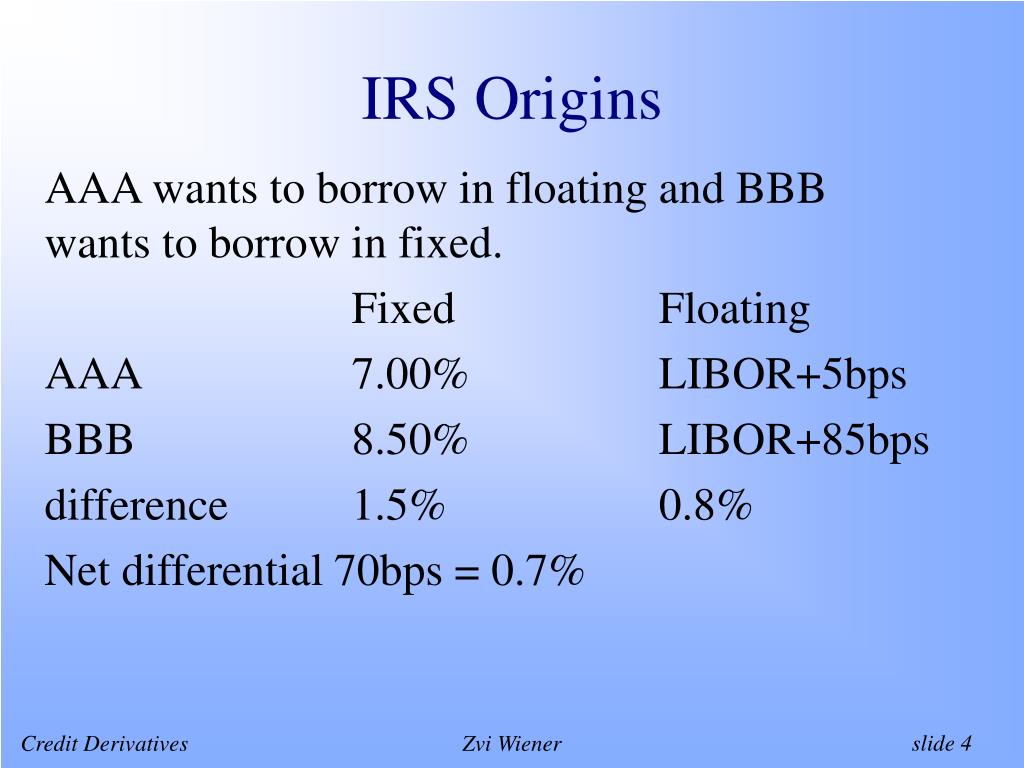 IRS Origins

AAA wants to borrow in floating and BBB wants to borrow in fixed.

| | Fixed | Floating |
|---|---|---|
| AAA | 7.00% | LIBOR+5bps |
| BBB | 8.50% | LIBOR+85bps |
| difference | 1.5% | 0.8% |

Net differential 70bps = 0.7%

Credit Derivatives Zvi Wiener slide 4